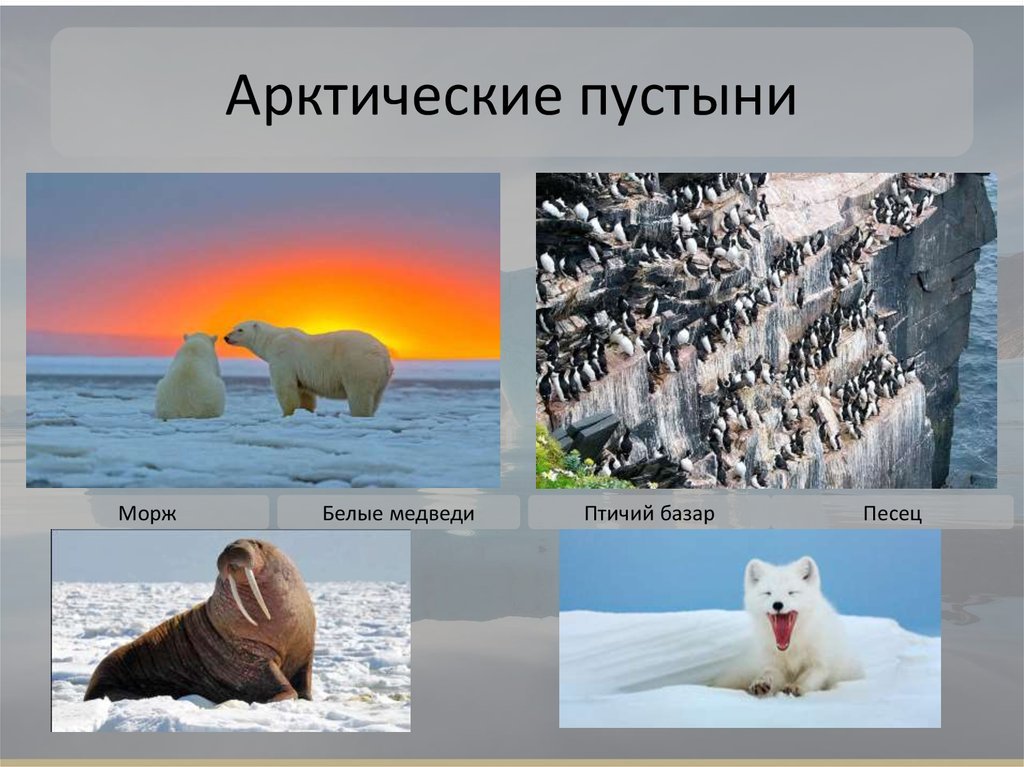 Арктические пустыни

Морж

Белые медведи

Птичий базар

Песец